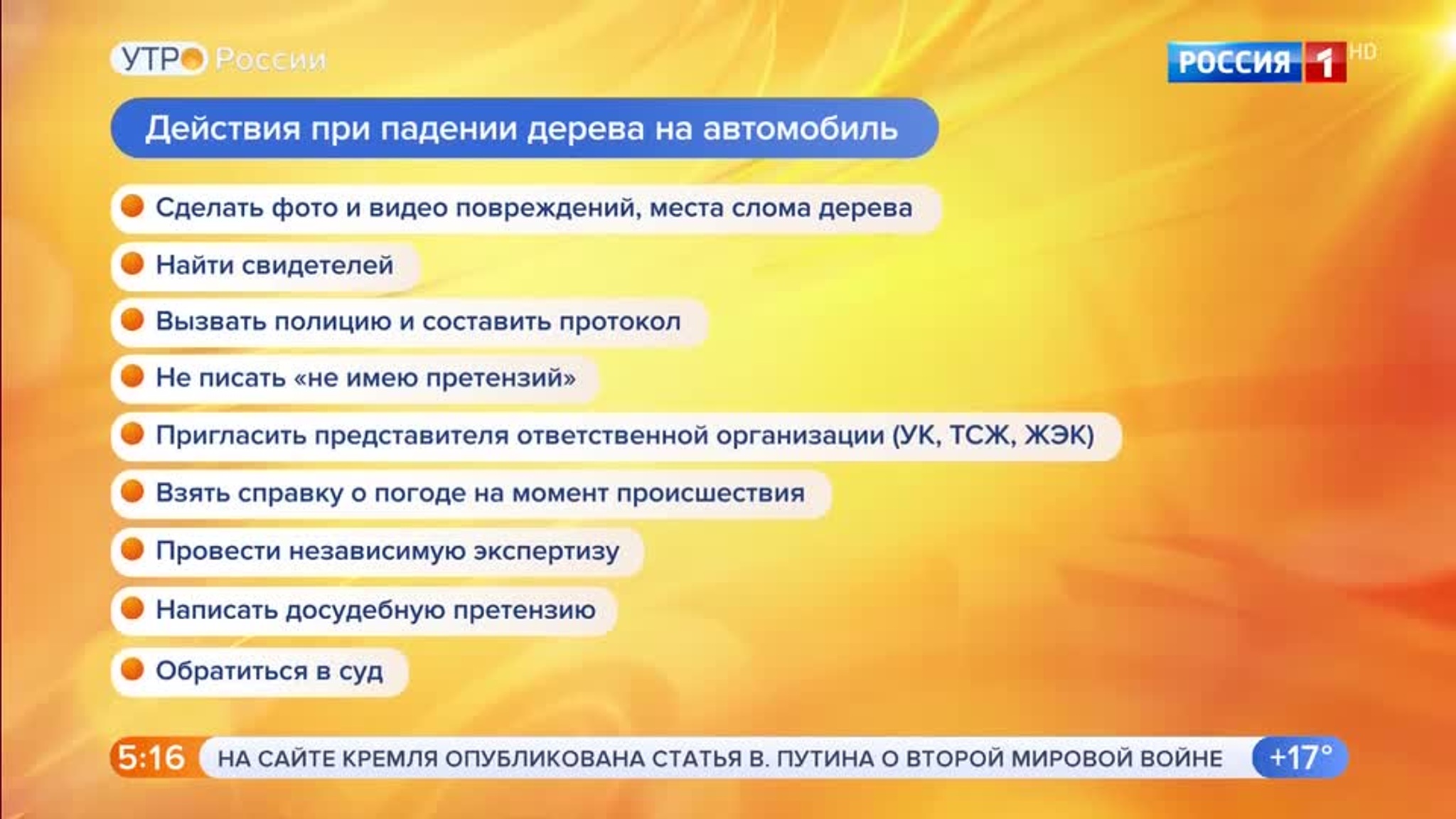 УТРО России

РОССИЯ 1 HD

Действия при падении дерева на автомобиль

Сделать фото и видео повреждений, места слома дерева

Найти свидетелей

Вызвать полицию и составить протокол

Не писать «не имею претензий»

Пригласить представителя ответственной организации (УК, ТСЖ, ЖЭК)

Взять справку о погоде на момент происшествия

Провести независимую экспертизу

Написать досудебную претензию

Обратиться в суд

5:16 НА САЙТЕ КРЕМЛЯ ОПУБЛИКОВАНА СТАТЬЯ В. ПУТИНА О ВТОРОЙ МИРОВОЙ ВОЙНЕ +17°